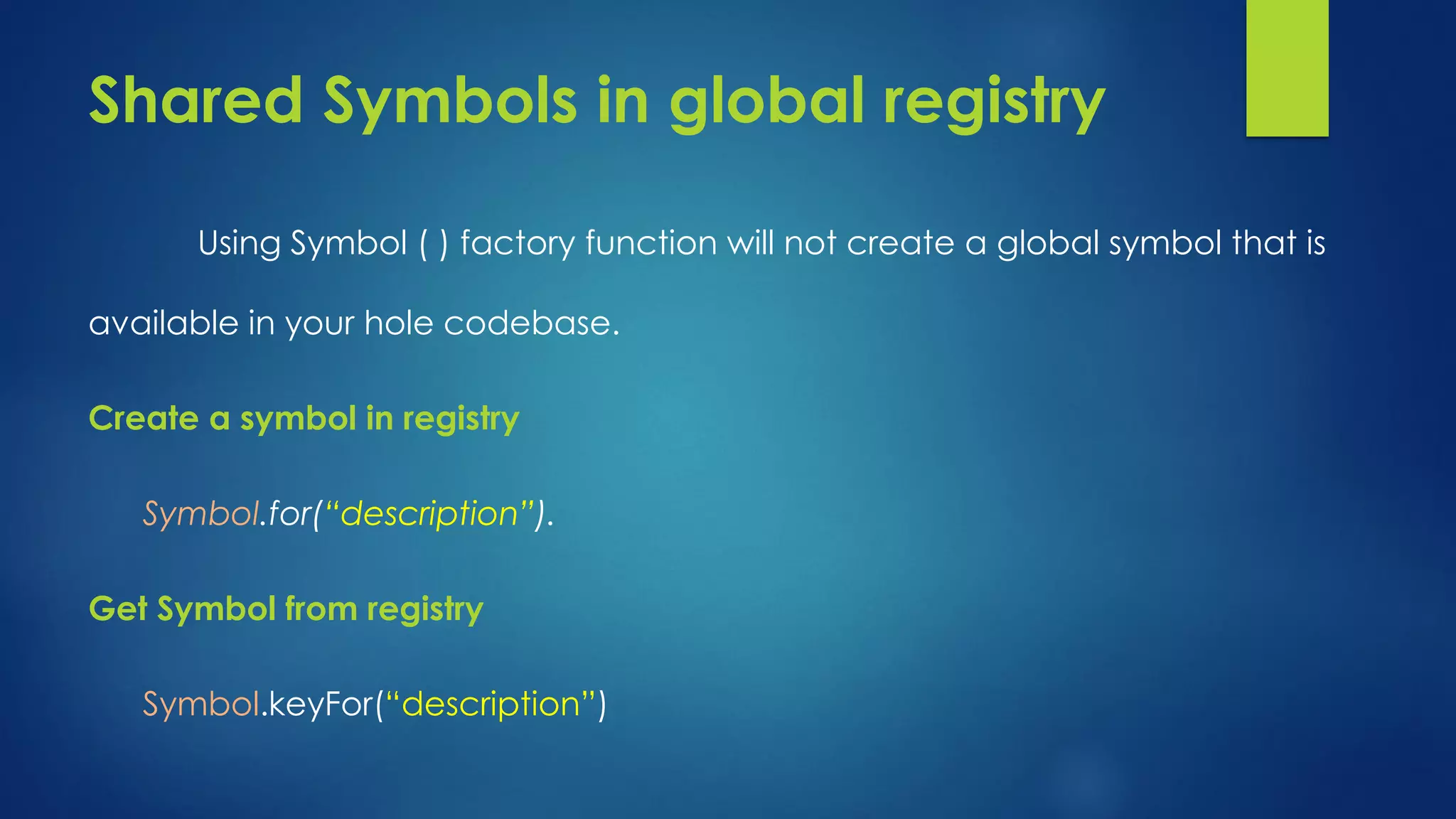 Shared Symbols in global registry

Using Symbol ( ) factory function will not create a global symbol that is available in your hole codebase.

Create a symbol in registry

Symbol.for(“description”).

Get Symbol from registry

Symbol.keyFor(“description”)